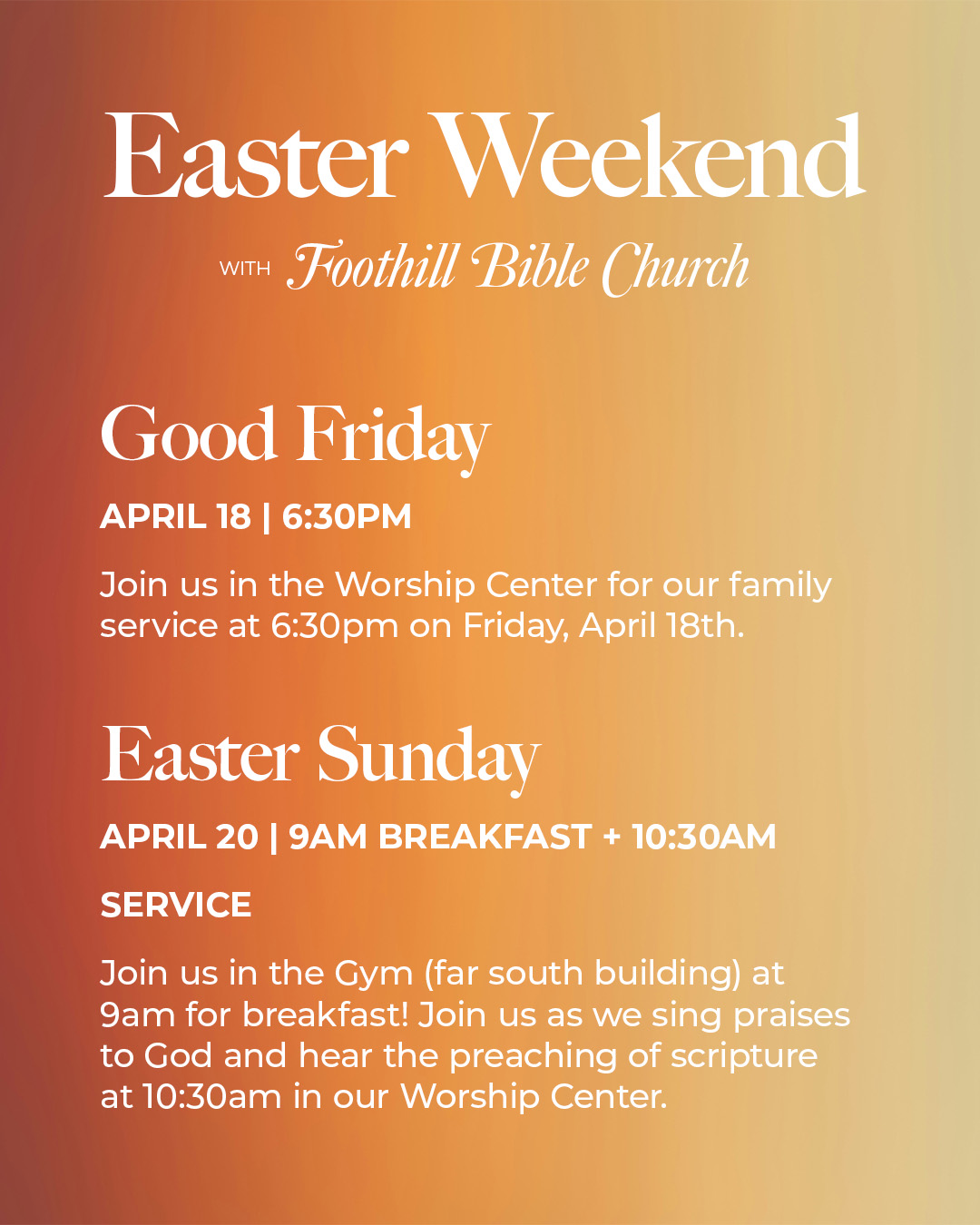 Easter Weekend

WITH Foothill Bible Church

Good Friday

APRIL 18 | 6:30PM

Join us in the Worship Center for our family service at 6:30pm on Friday, April 18th.

Easter Sunday

APRIL 20 | 9AM BREAKFAST + 10:30AM

SERVICE

Join us in the Gym (far south building) at 9am for breakfast! Join us as we sing praises to God and hear the preaching of scripture at 10:30am in our Worship Center.